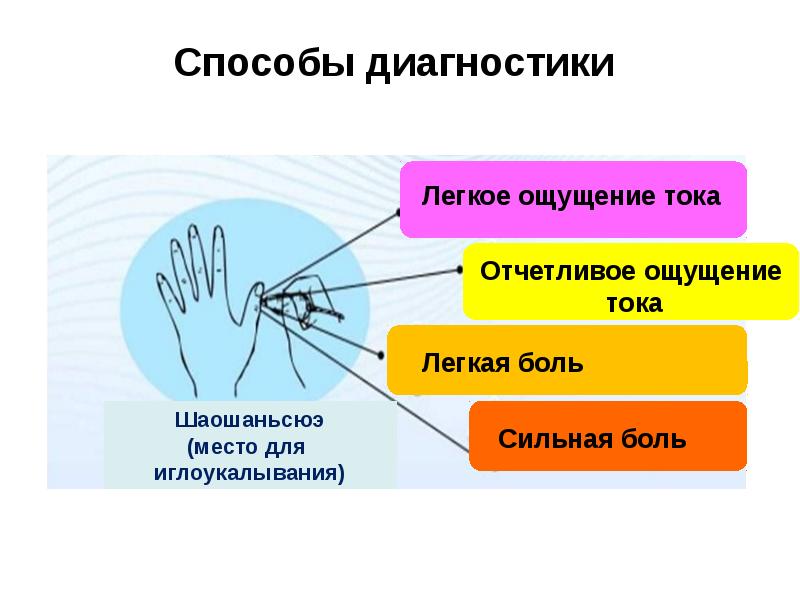 Способы диагностики

Легкое ощущение тока

Отчетливое ощущение тока

Легкая боль

Сильная боль

Шаошаньсюэ (место для иглоукалывания)